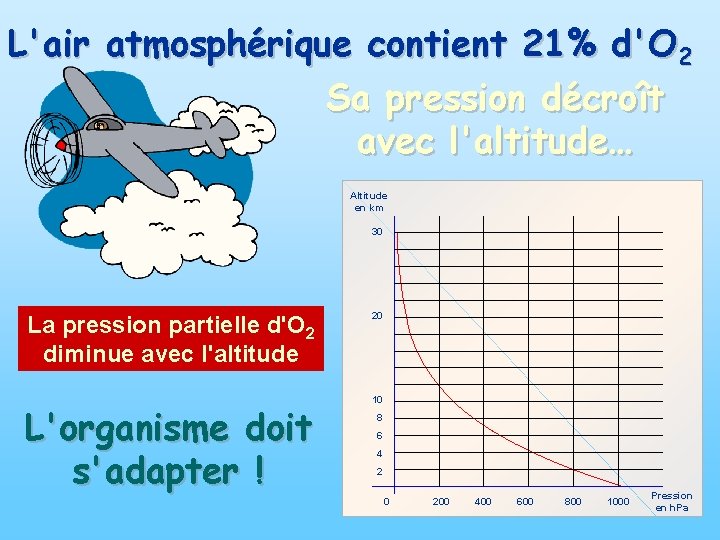 L'air atmosphérique contient 21% d'$O_2$

Sa pression décroît avec l'altitude...

La pression partielle d'$O_2$ diminue avec l'altitude

L'organisme doit s'adapter !

Altitude en km

30

20

10

8

6

4

2

0

200

400

600

800

1000

Pression en hPa